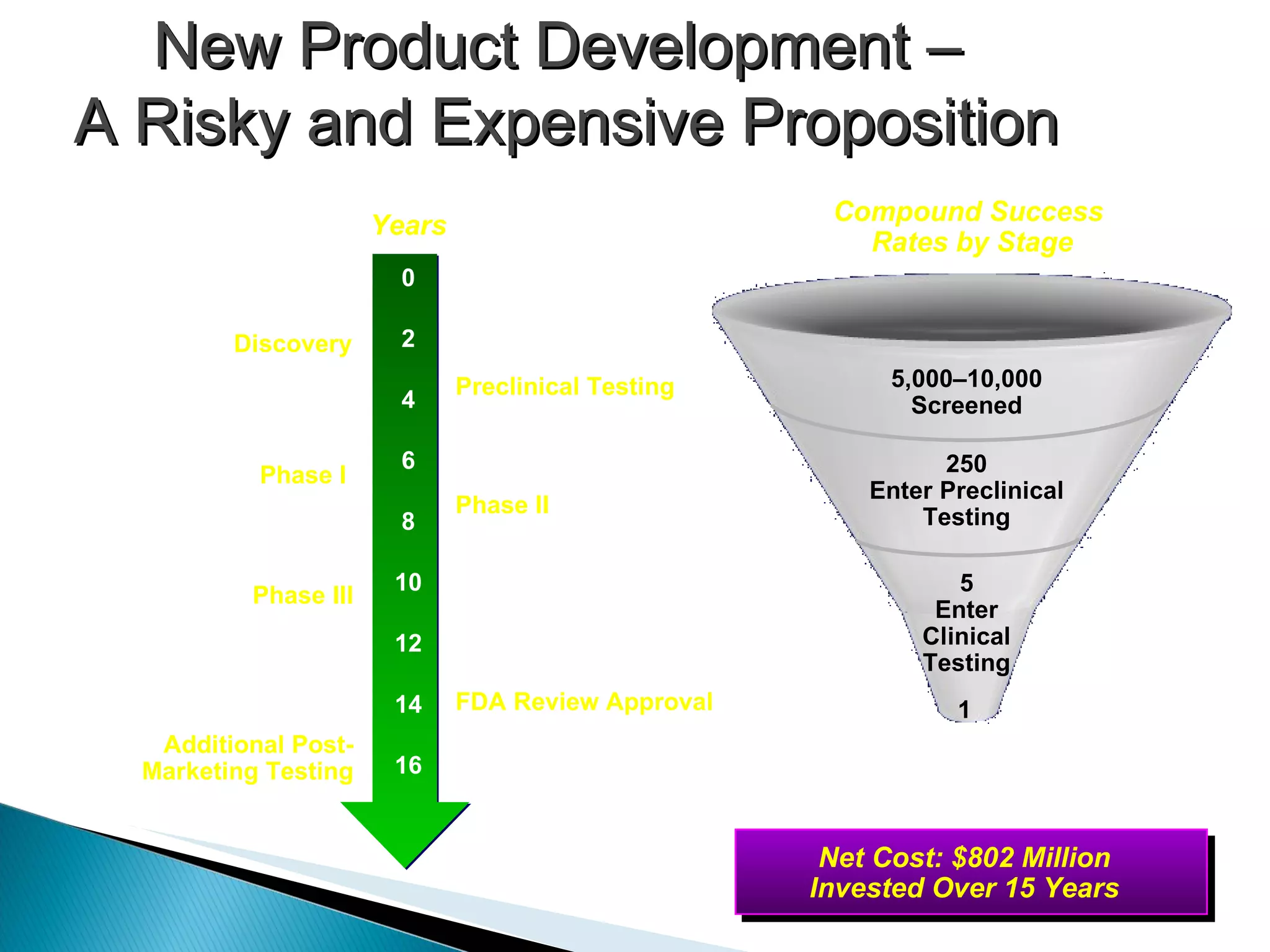 New Product Development – A Risky and Expensive Proposition

Years

0
2
4
6
8
10
12
14
16

Discovery
Preclinical Testing
Phase I
Phase II
Phase III
FDA Review Approval
Additional Post-Marketing Testing

Compound Success Rates by Stage

5,000–10,000 Screened

250 Enter Preclinical Testing

5 Enter Clinical Testing

1

Net Cost: $802 Million Invested Over 15 Years